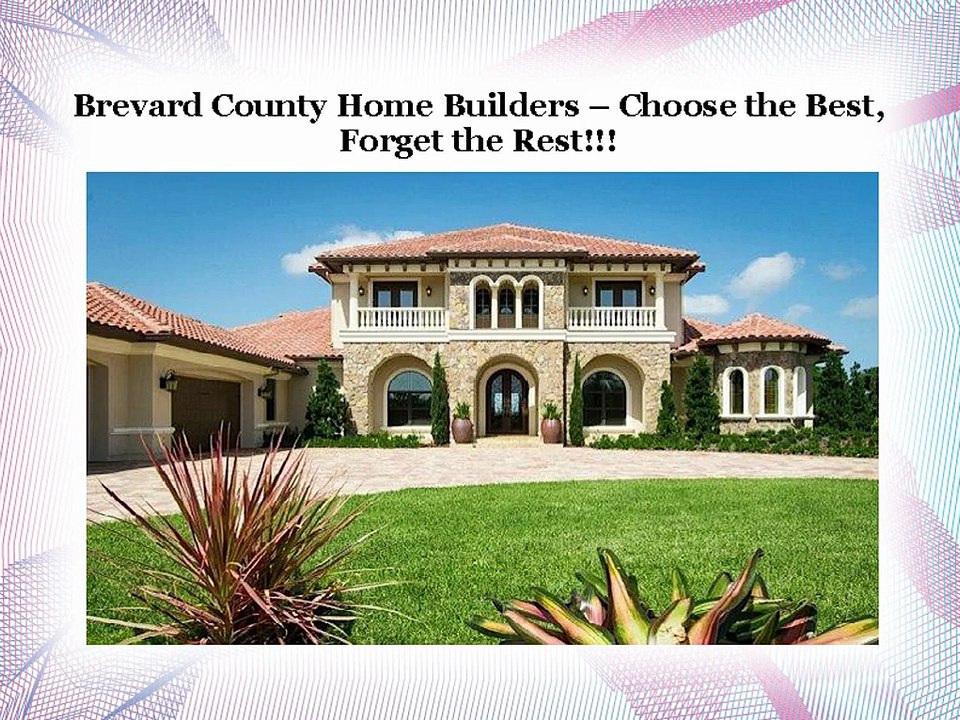 Brevard County Home Builders – Choose the Best, Forget the Rest!!!